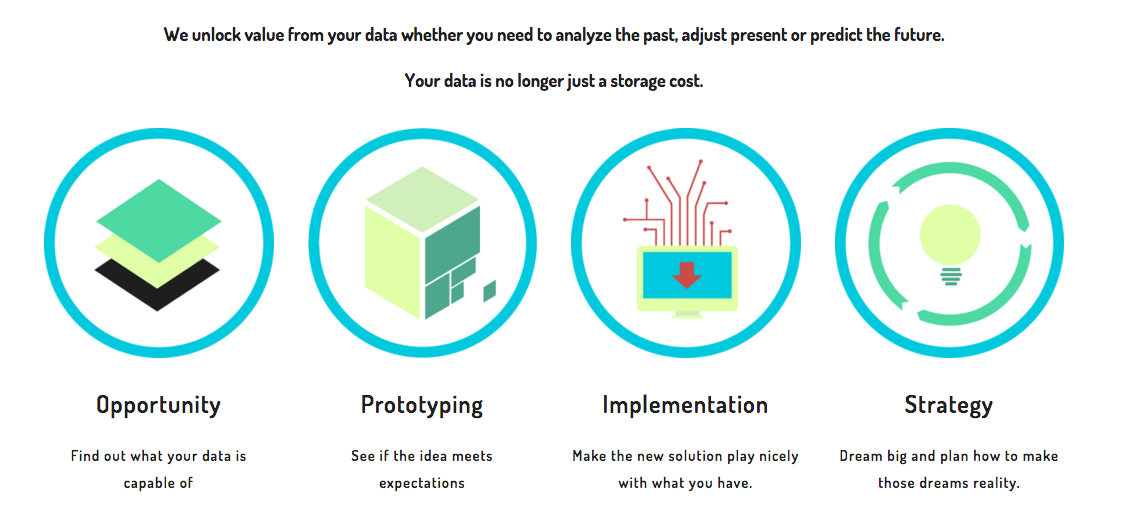 We unlock value from your data whether you need to analyze the past, adjust present or predict the future.

Your data is no longer just a storage cost.

Opportunity

Find out what your data is capable of

Prototyping

See if the idea meets expectations

Implementation

Make the new solution play nicely with what you have.

Strategy

Dream big and plan how to make those dreams reality.